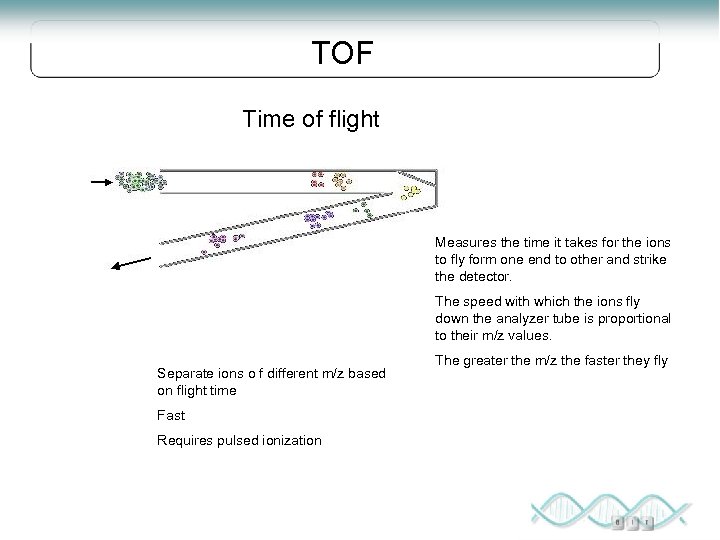 TOF

Time of flight

Measures the time it takes for the ions to fly form one end to other and strike the detector.

The speed with which the ions fly down the analyzer tube is proportional to their m/z values.

The greater the m/z the faster they fly

Separate ions o f different m/z based on flight time

Fast

Requires pulsed ionization